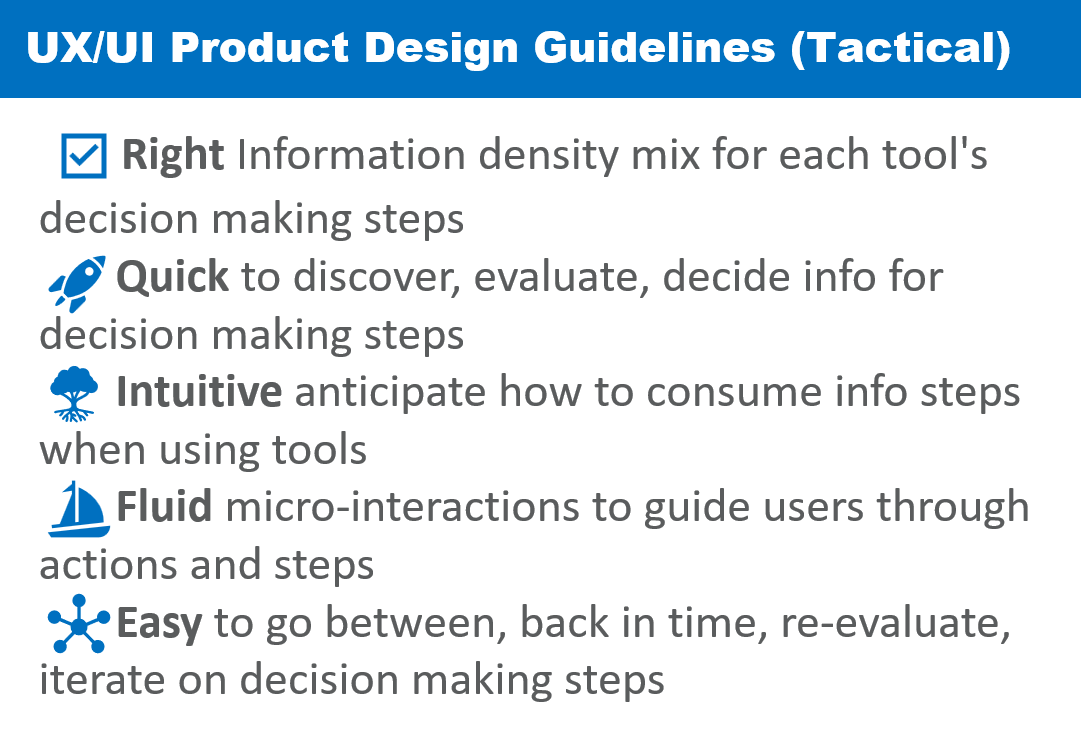 UX/UI Product Design Guidelines (Tactical)

Right Information density mix for each tool's decision making steps

Quick to discover, evaluate, decide info for decision making steps

Intuitive anticipate how to consume info steps when using tools

Fluid micro-interactions to guide users through actions and steps

Easy to go between, back in time, re-evaluate, iterate on decision making steps